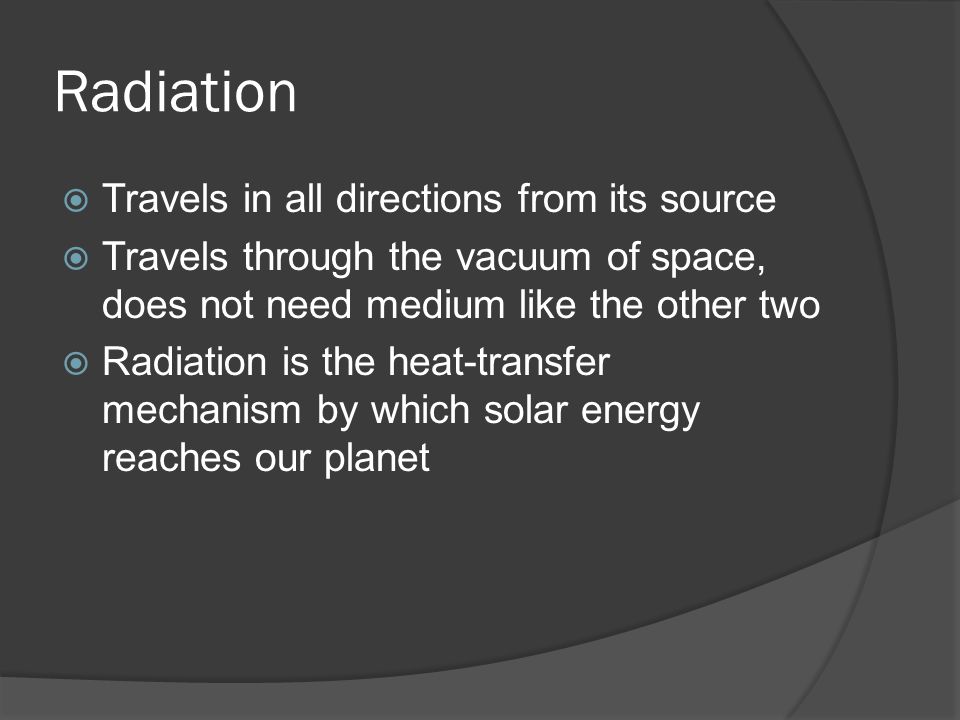 Radiation

Travels in all directions from its source

Travels through the vacuum of space, does not need medium like the other two

Radiation is the heat-transfer mechanism by which solar energy reaches our planet